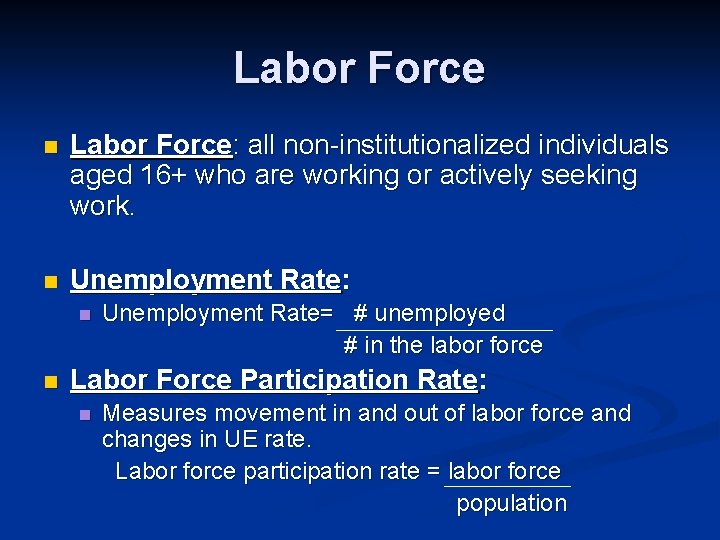 Labor Force

Labor Force: all non-institutionalized individuals aged 16+ who are working or actively seeking work.

Unemployment Rate:

Unemployment Rate= $\frac{\text{\# unemployed}}{\text{\# in the labor force}}$

Labor Force Participation Rate:

Measures movement in and out of labor force and changes in UE rate.

Labor force participation rate = $\frac{\text{labor force}}{\text{population}}$